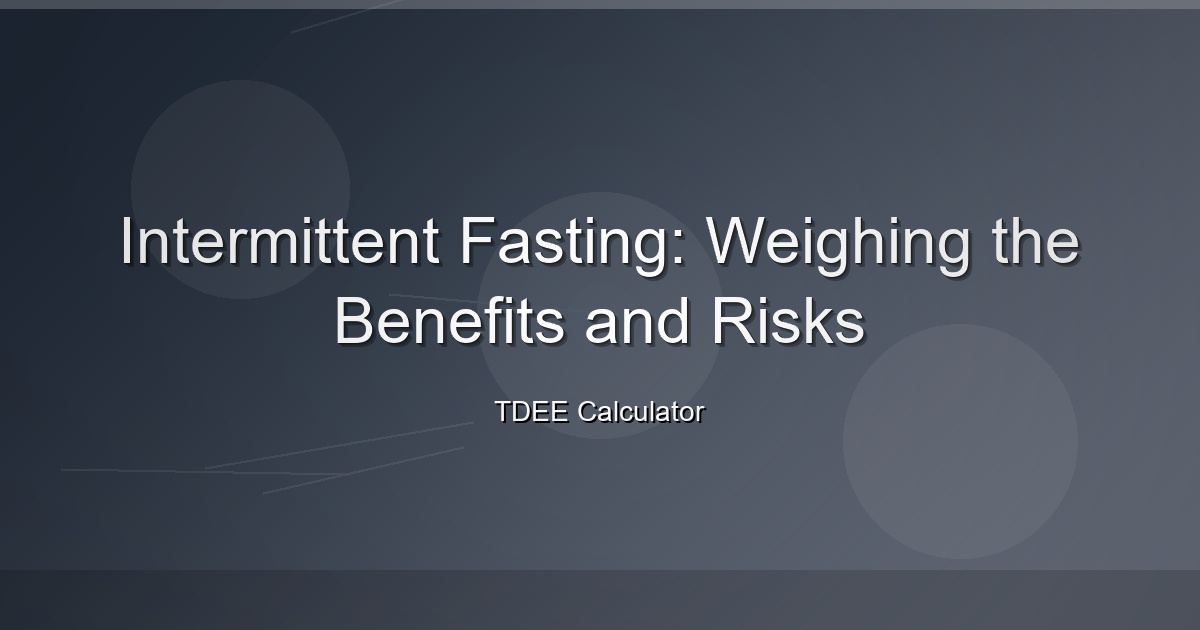 Intermittent Fasting: Weighing the Benefits and Risks

TDEE Calculator